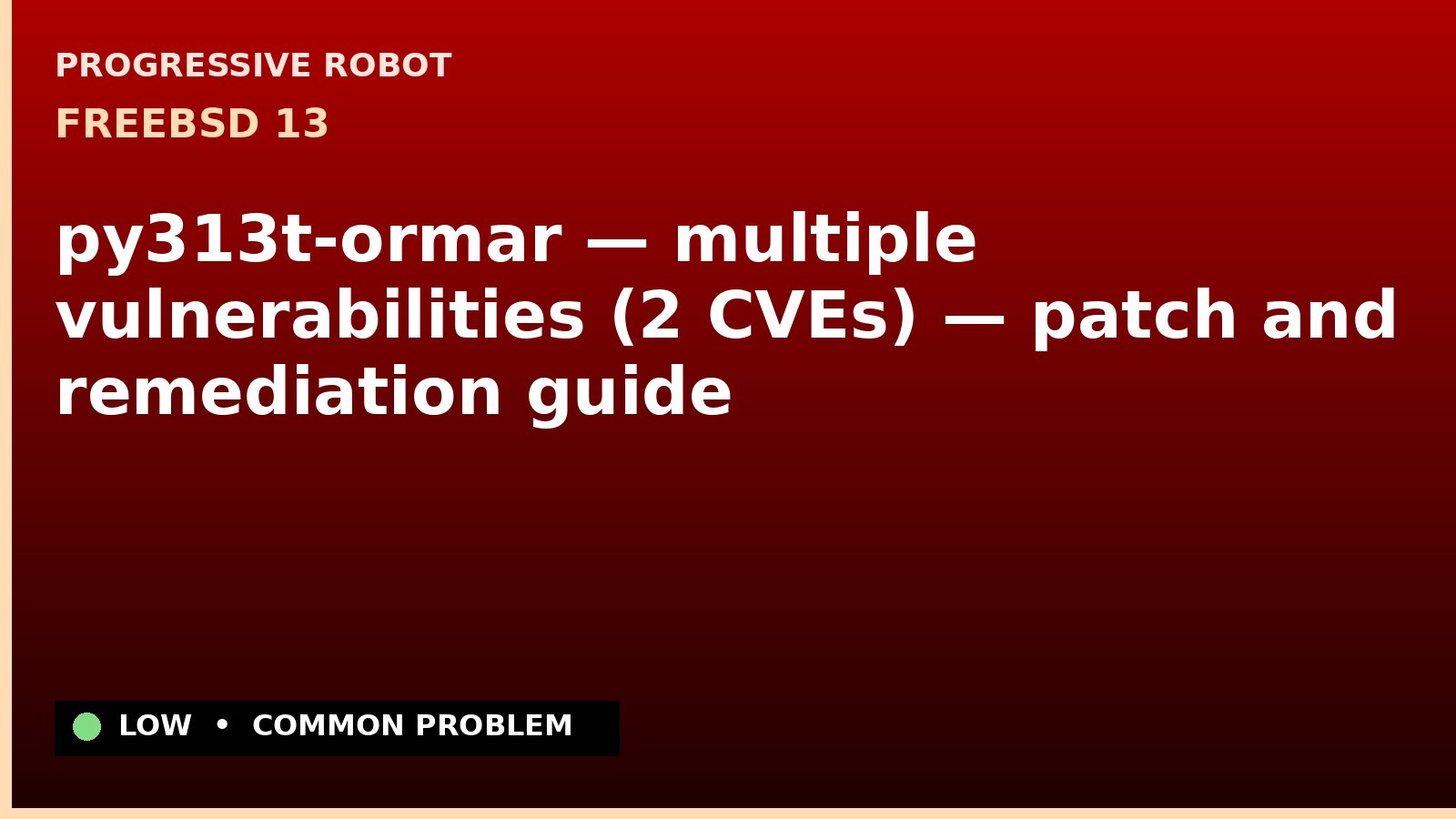 PROGRESSIVE ROBOT

FREEBSD 13

py313t-ormar — multiple vulnerabilities (2 CVEs) — patch and remediation guide

LOW • COMMON PROBLEM